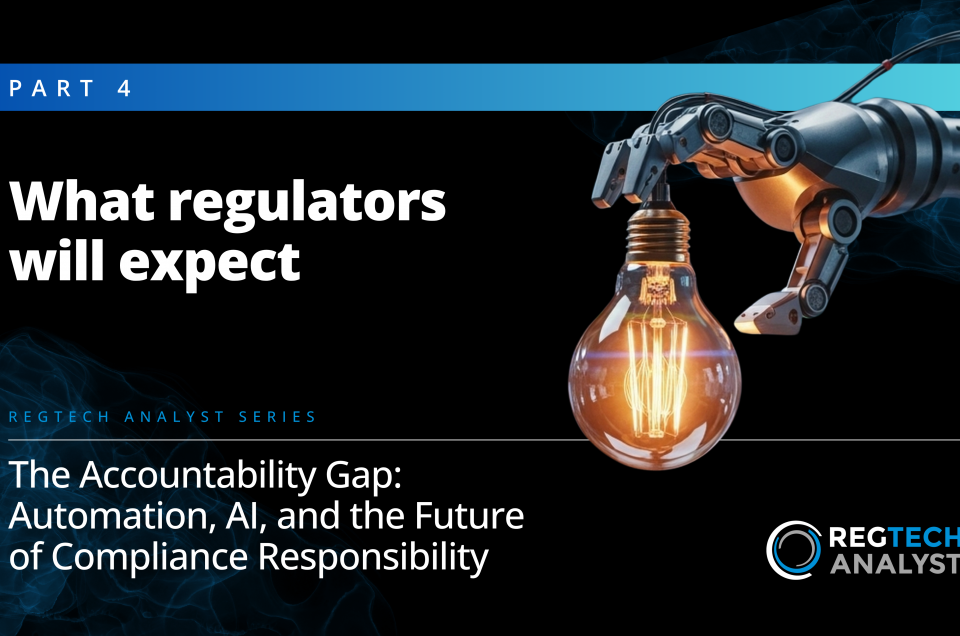 PART 4

What regulators will expect

REGTECH ANALYST SERIES

The Accountability Gap: Automation, AI, and the Future of Compliance Responsibility

REGTECH ANALYST